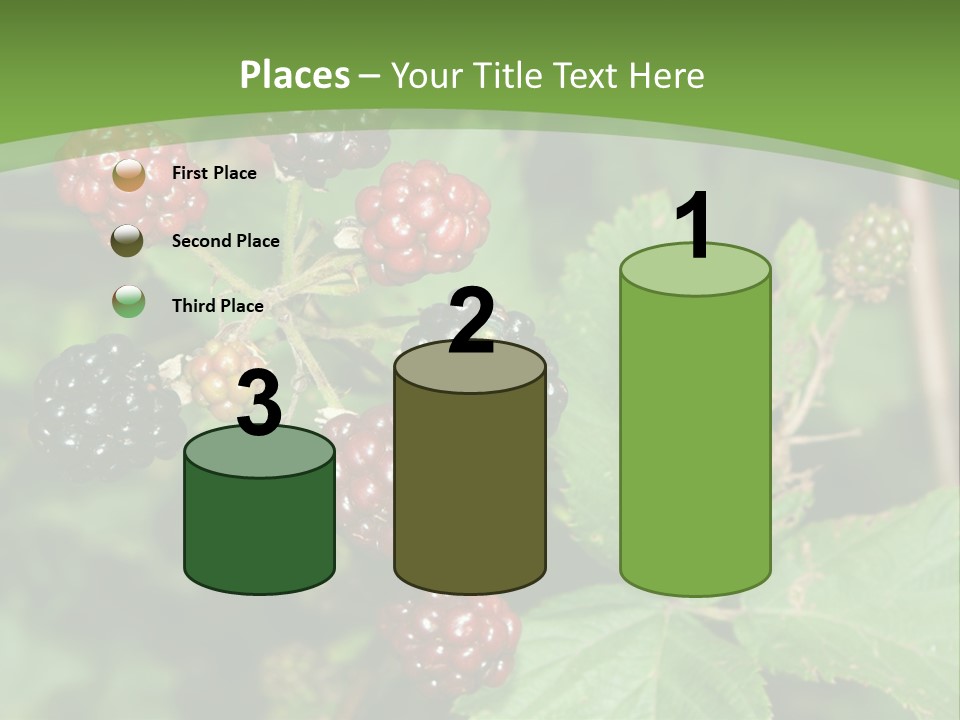 Places – Your Title Text Here

First Place

Second Place

Third Place

3

2

1